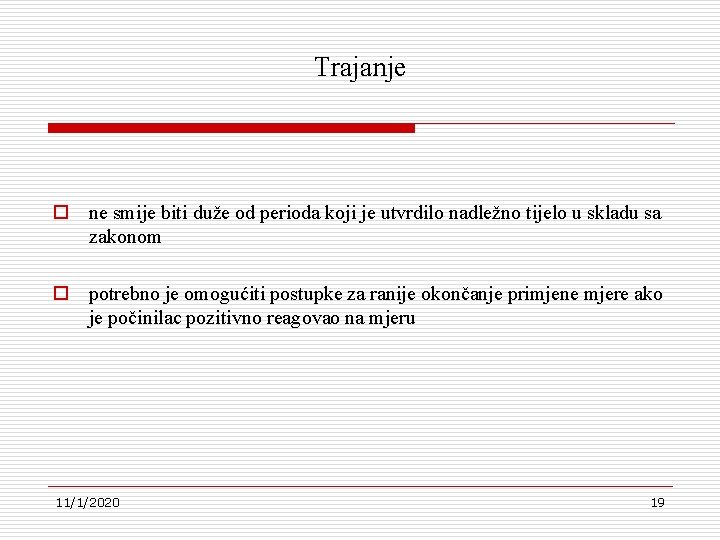 Trajanje

ne smije biti duže od perioda koji je utvrdilo nadležno tijelo u skladu sa zakonom

potrebno je omogućiti postupke za ranije okončanje primjene mjere ako je počinilac pozitivno reagovao na mjeru

11/1/2020

19